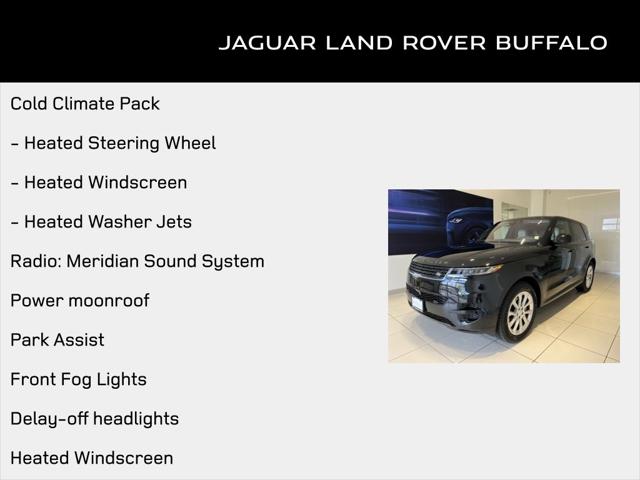 JAGUAR LAND ROVER BUFFALO

Cold Climate Pack

- Heated Steering Wheel

- Heated Windscreen

- Heated Washer Jets

Radio: Meridian Sound System

Power moonroof

Park Assist

Front Fog Lights

Delay-off headlights

Heated Windscreen